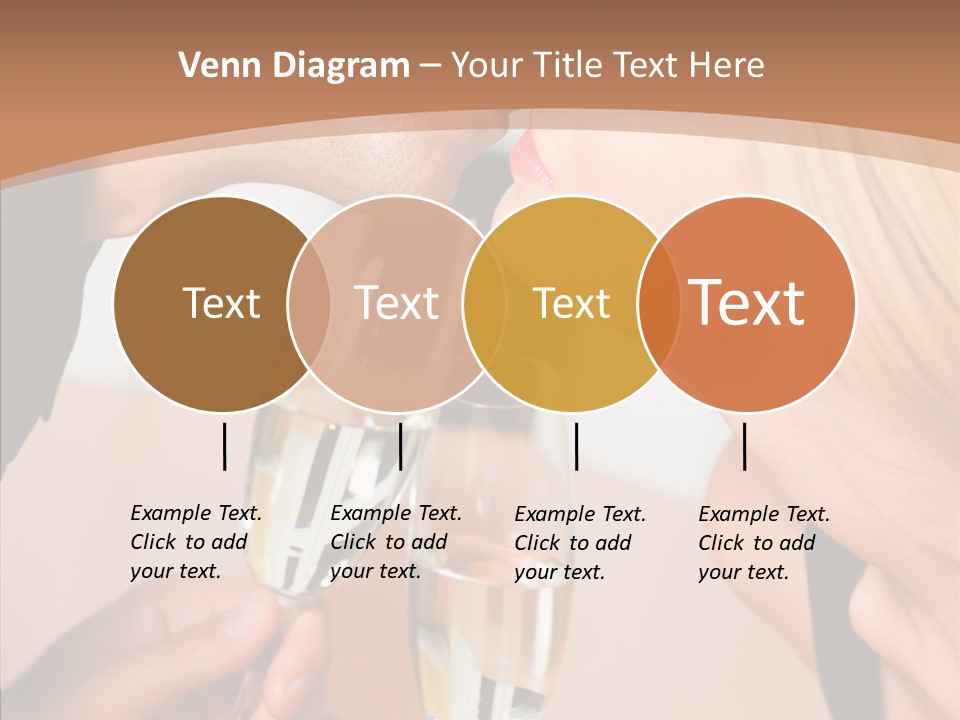 Venn Diagram – Your Title Text Here

Text

Text

Text

Text

Example Text. Click to add your text.

Example Text. Click to add your text.

Example Text. Click to add your text.

Example Text. Click to add your text.